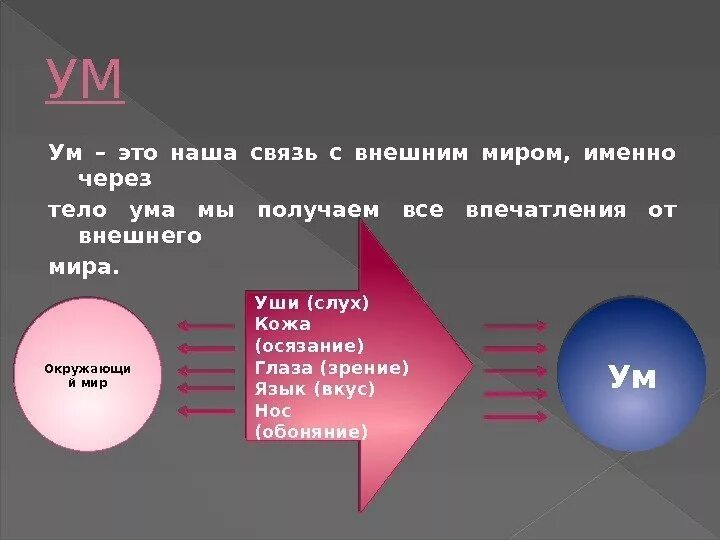 УМ

Ум – это наша связь с внешним миром, именно через

тело ума мы получаем все впечатления от внешнего

мира.

Окружающий мир

Уши (слух)
Кожа (осязание)
Глаза (зрение)
Язык (вкус)
Нос (обоняние)

Ум